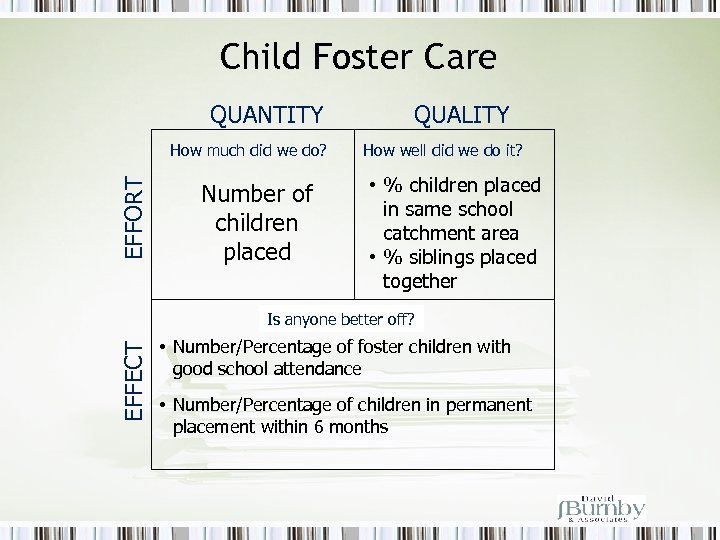 Child Foster Care

QUANTITY

QUALITY

EFFORT

How much did we do?

Number of children placed

How well did we do it?

• % children placed in same school catchment area
• % siblings placed together

EFFECT

Is anyone better off?

• Number/Percentage of foster children with good school attendance
• Number/Percentage of children in permanent placement within 6 months

David Burnby & Associates